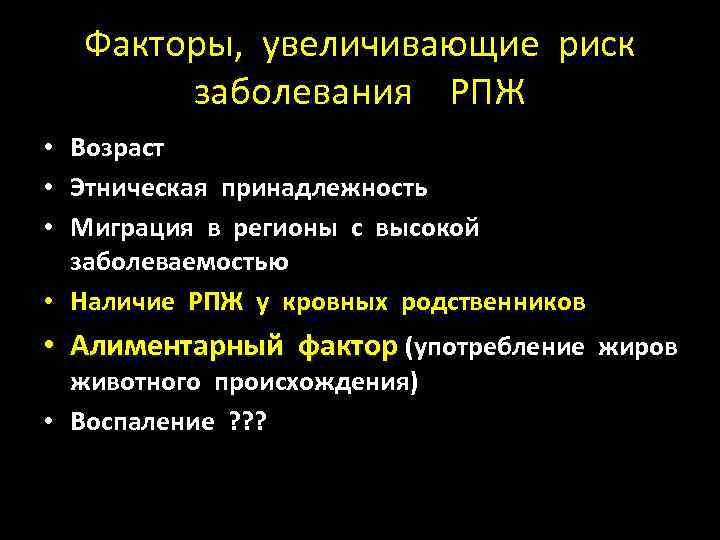 Факторы, увеличивающие риск заболевания РПЖ

• Возраст
• Этническая принадлежность
• Миграция в регионы с высокой заболеваемостью
• Наличие РПЖ у кровных родственников
• Алиментарный фактор (употребление жиров животного происхождения)
• Воспаление ???